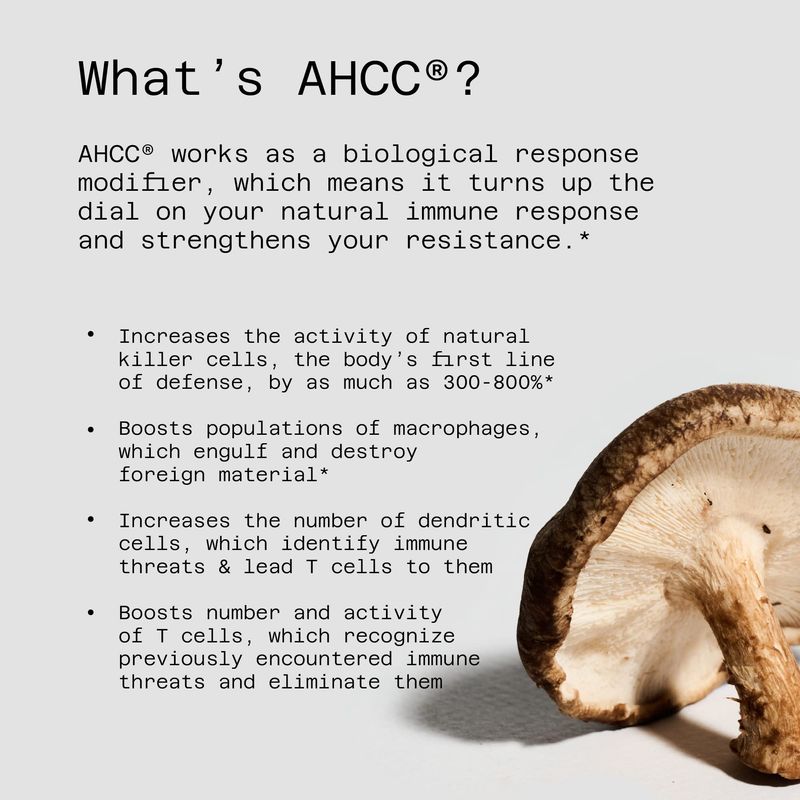 What's AHCC®?

AHCC® works as a biological response modifier, which means it turns up the dial on your natural immune response and strengthens your resistance.*

• Increases the activity of natural killer cells, the body's first line of defense, by as much as 300-800%*

• Boosts populations of macrophages, which engulf and destroy foreign material*

• Increases the number of dendritic cells, which identify immune threats & lead T cells to them

• Boosts number and activity of T cells, which recognize previously encountered immune threats and eliminate them